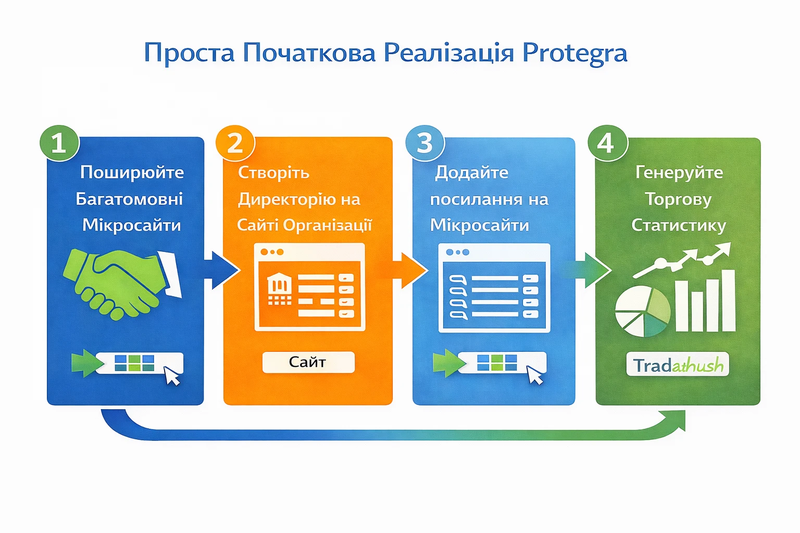 Проста Початкова Реалізація Protegra

1
Поширюйте Багатомовні Мікросайти

2
Створіть Директорію на Сайті Організації

Сайт

3
Додайте посилання на Мікросайти

4
Генеруйте Торгову Статистику

Tradathush